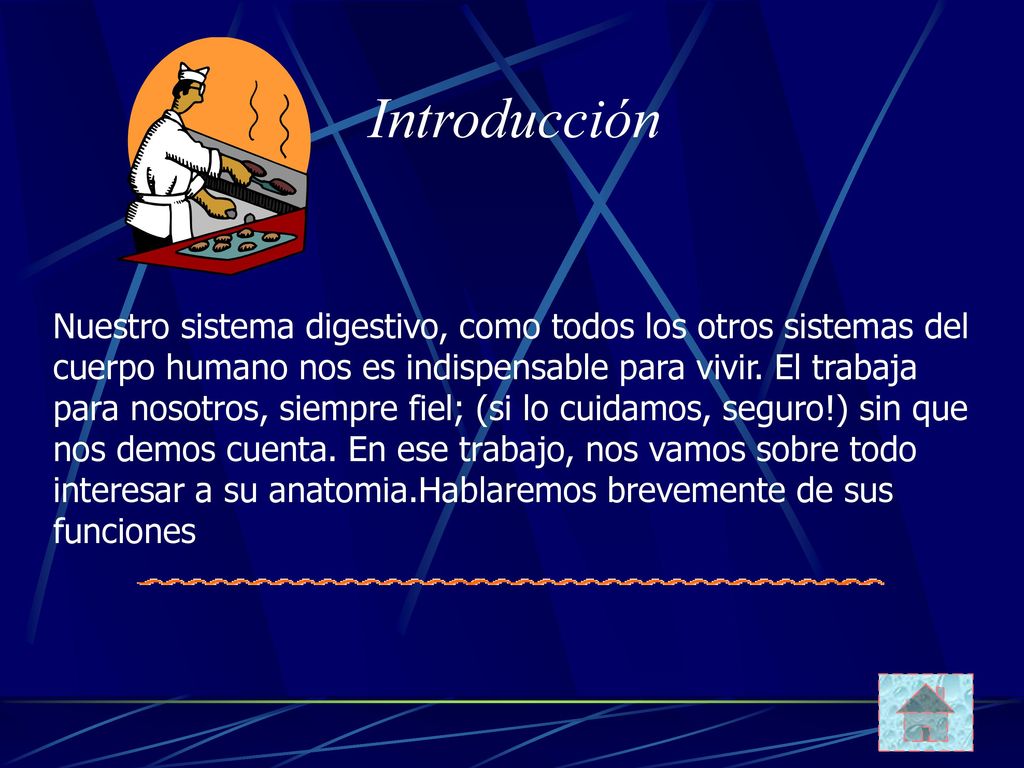 Introducción

Nuestro sistema digestivo, como todos los otros sistemas del cuerpo humano nos es indispensable para vivir. El trabaja para nosotros, siempre fiel; (si lo cuidamos, seguro!) sin que nos demos cuenta. En ese trabajo, nos vamos sobre todo interesar a su anatomia.Hablaremos brevemente de sus funciones